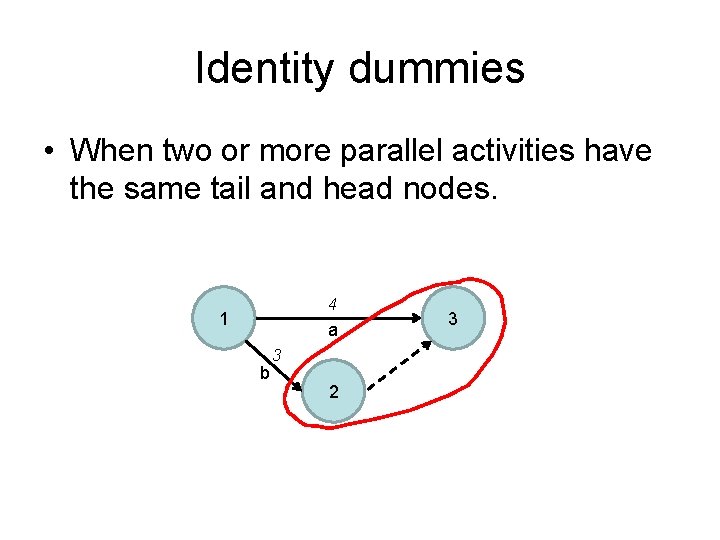 Identity dummies

• When two or more parallel activities have the same tail and head nodes.

1
4
a
3
3
b
2